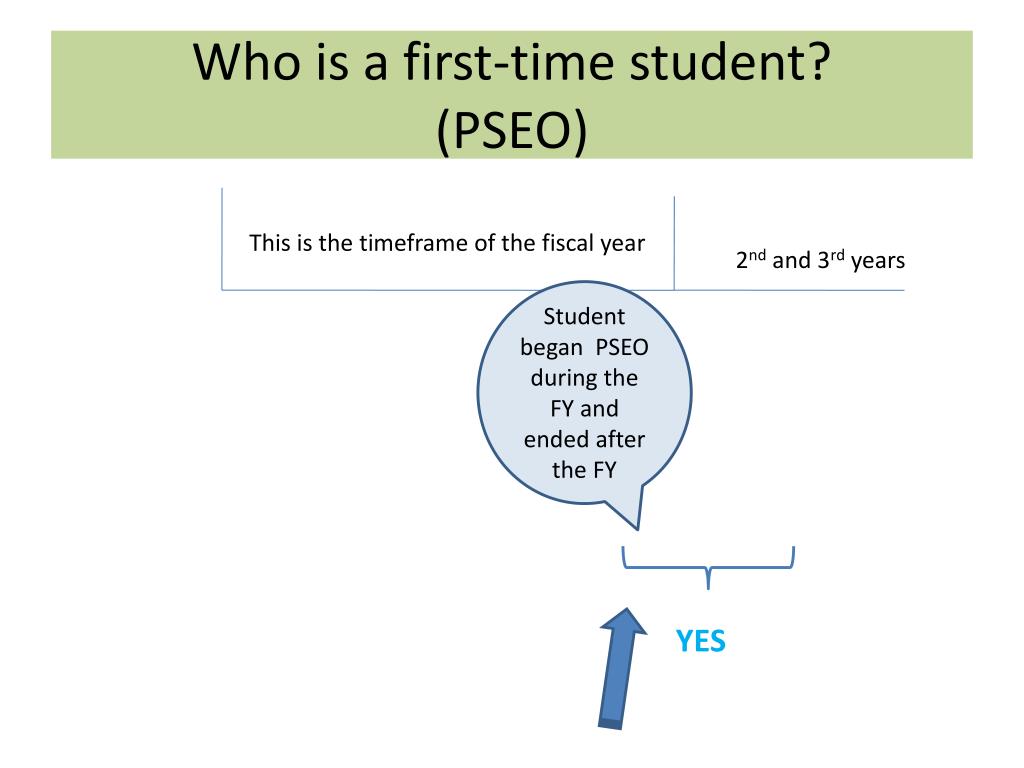 Who is a first-time student? (PSEO)

This is the timeframe of the fiscal year

2$^{nd}$ and 3$^{rd}$ years

Student began PSEO during the FY and ended after the FY

YES